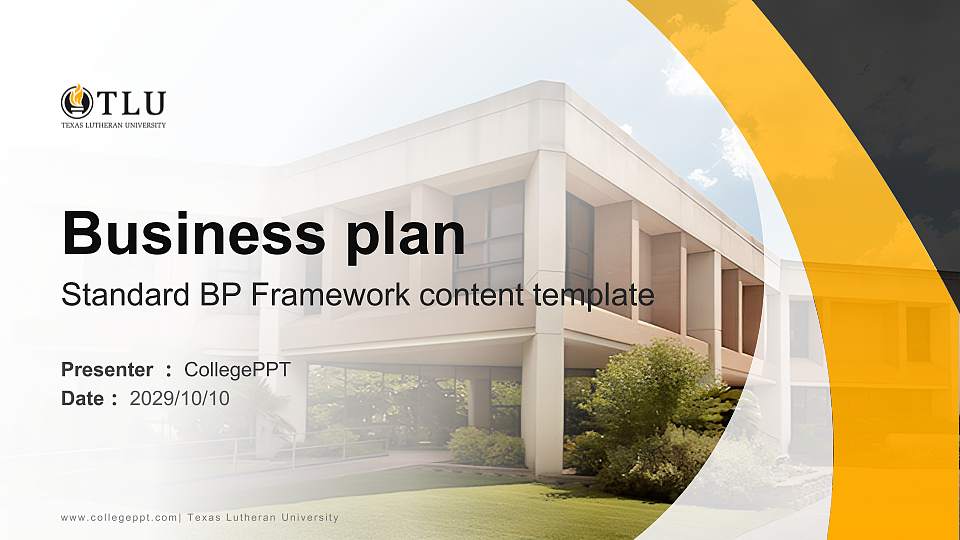 TLU
TEXAS LUTHERAN UNIVERSITY

Business plan
Standard BP Framework content template

Presenter : CollegePPT
Date : 2029/10/10

www.collegeppt.com| Texas Lutheran University